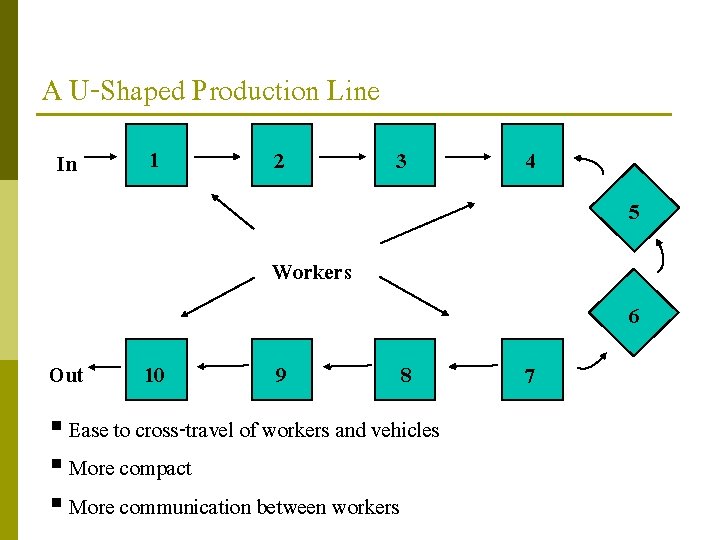 A U-Shaped Production Line

In
1
2
3
4
5
Workers
6
Out
10
9
8
7

▪ Ease to cross-travel of workers and vehicles
▪ More compact
▪ More communication between workers